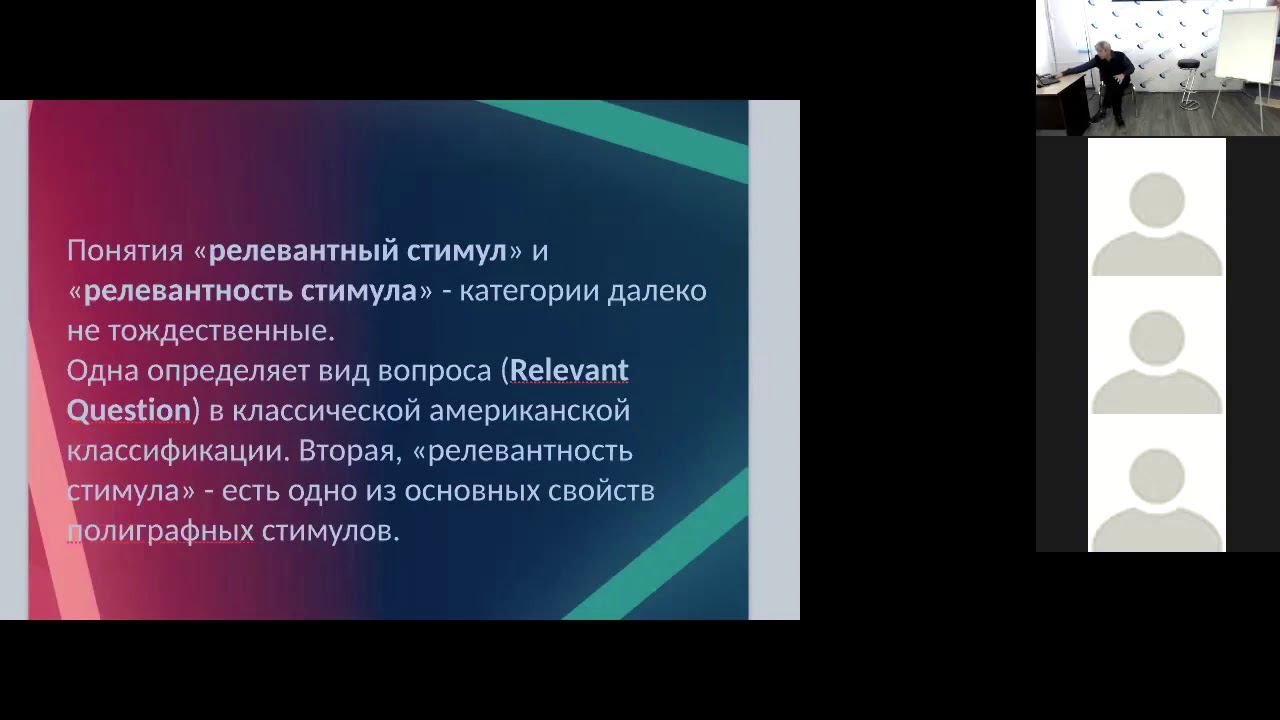 Понятия «релевантный стимул» и «релевантность стимула» - категории далеко не тождественные.
Одна определяет вид вопроса (Relevant Question) в классической американской классификации. Вторая, «релевантность стимула» - есть одно из основных свойств полиграфных стимулов.